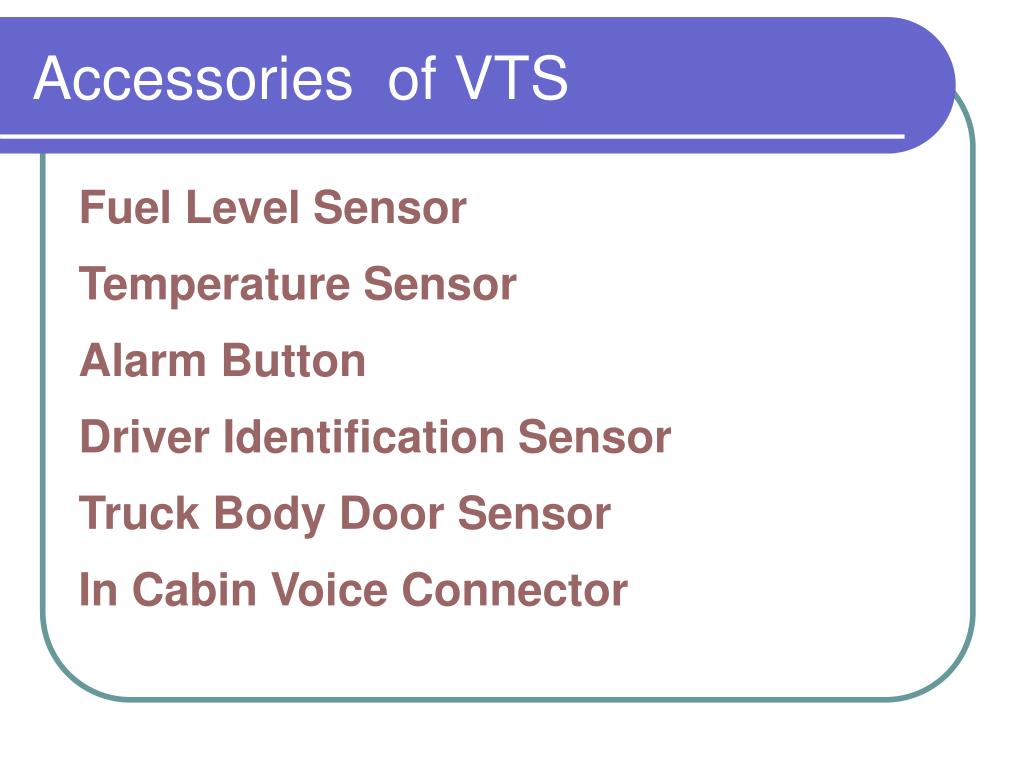 Accessories of VTS

Fuel Level Sensor

Temperature Sensor

Alarm Button

Driver Identification Sensor

Truck Body Door Sensor

In Cabin Voice Connector